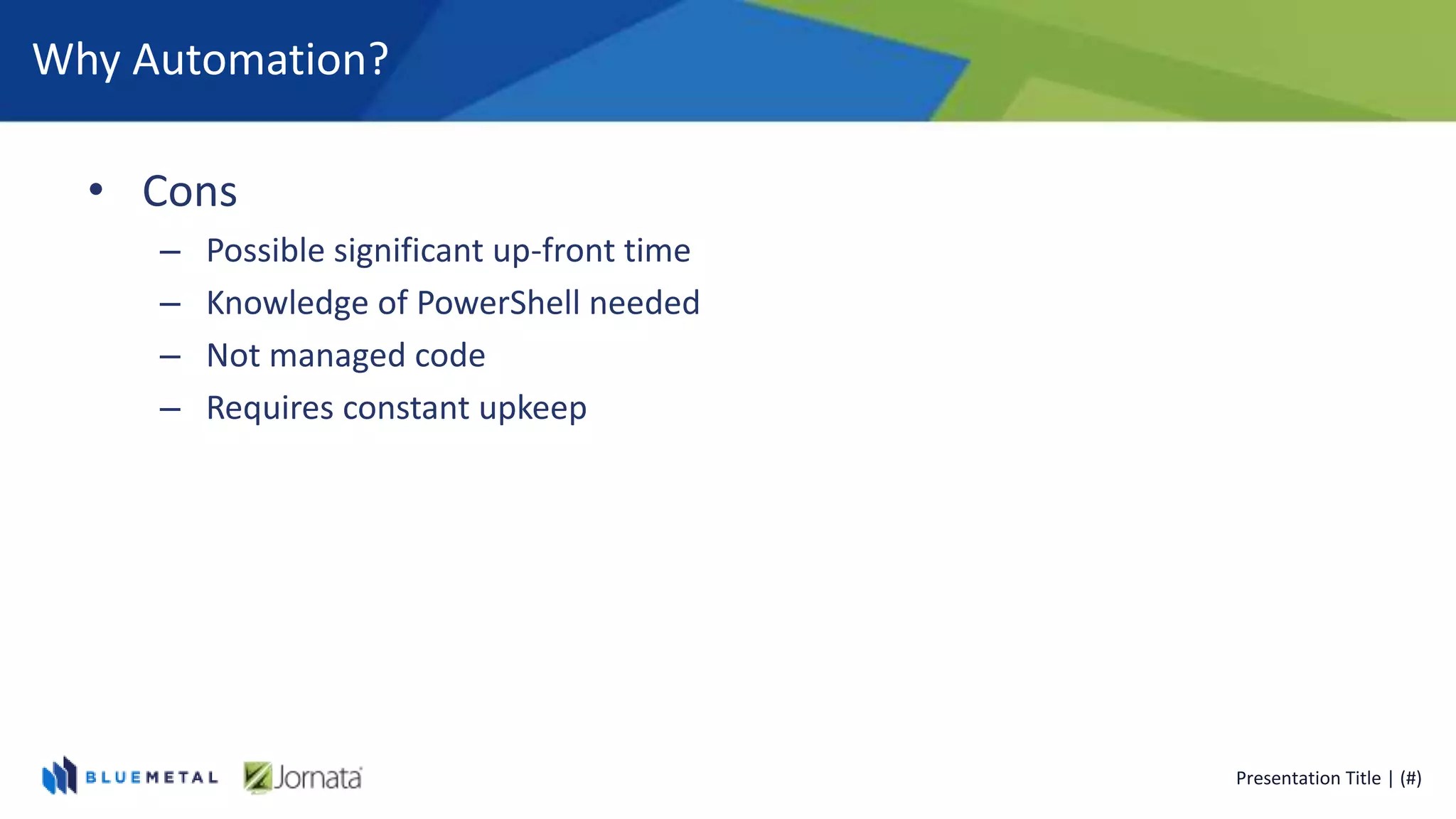 Why Automation?

• Cons
– Possible significant up-front time
– Knowledge of PowerShell needed
– Not managed code
– Requires constant upkeep

BLUEMETAL Jornata

Presentation Title | (#)